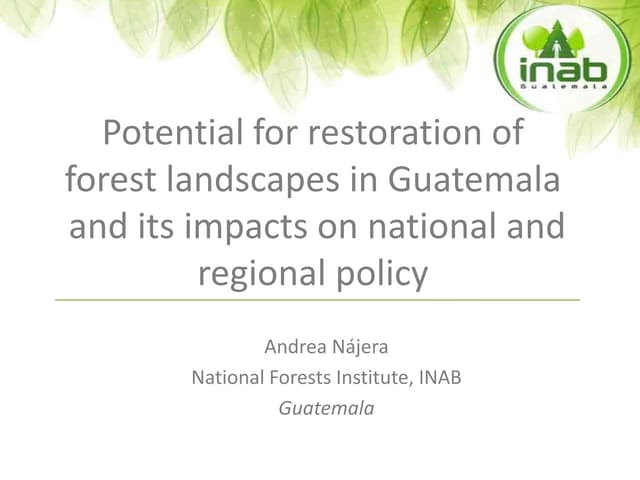 inab
Guatemala

Potential for restoration of forest landscapes in Guatemala and its impacts on national and regional policy

Andrea Nájera
National Forests Institute, INAB
Guatemala